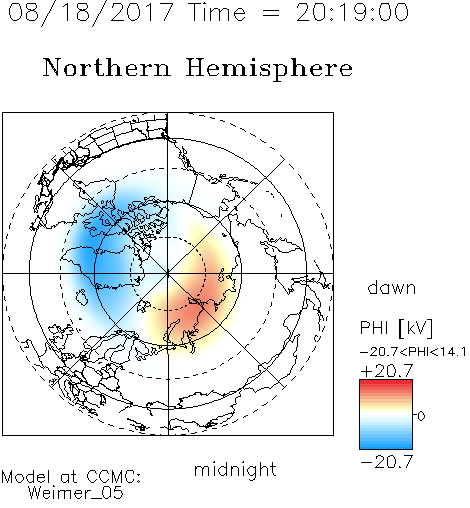 08/18/2017 Time = 20:19:00

Northern Hemisphere

dawn

PHI [kV]
−20.7<PHI<14.1
+20.7
0
−20.7

midnight

Model at CCMC:
Weimer_05